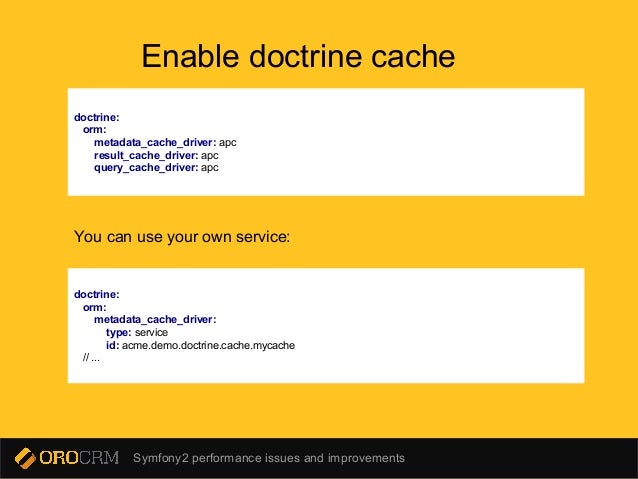 Enable doctrine cache

doctrine:
  orm:
    metadata_cache_driver: apc
    result_cache_driver: apc
    query_cache_driver: apc

You can use your own service:

doctrine:
  orm:
    metadata_cache_driver:
      type: service
      id: acme.demo.doctrine.cache.mycache
  // ...

OROCRM Symfony2 performance issues and improvements